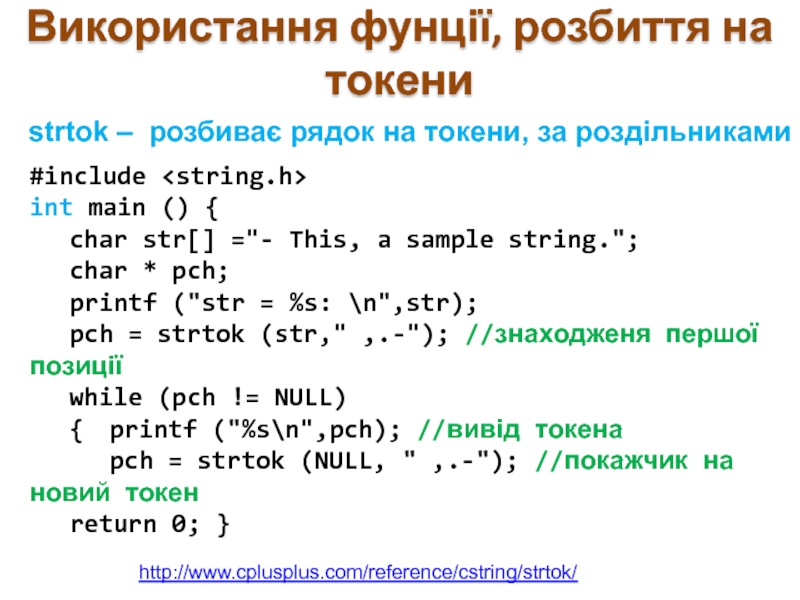 Використання фунції, розбиття на токени

strtok – розбиває рядок на токени, за роздільниками

#include <string.h>
int main () {
   char str[] ="- This, a sample string.";
   char * pch;
   printf ("str = %s: \n",str);
   pch = strtok (str," ,.-"); //знаходженя першої позиції
   while (pch != NULL)
   {  printf ("%s\n",pch); //вивід токена
      pch = strtok (NULL, " ,.-"); //покажчик на новий токен
   return 0; }

http://www.cplusplus.com/reference/cstring/strtok/